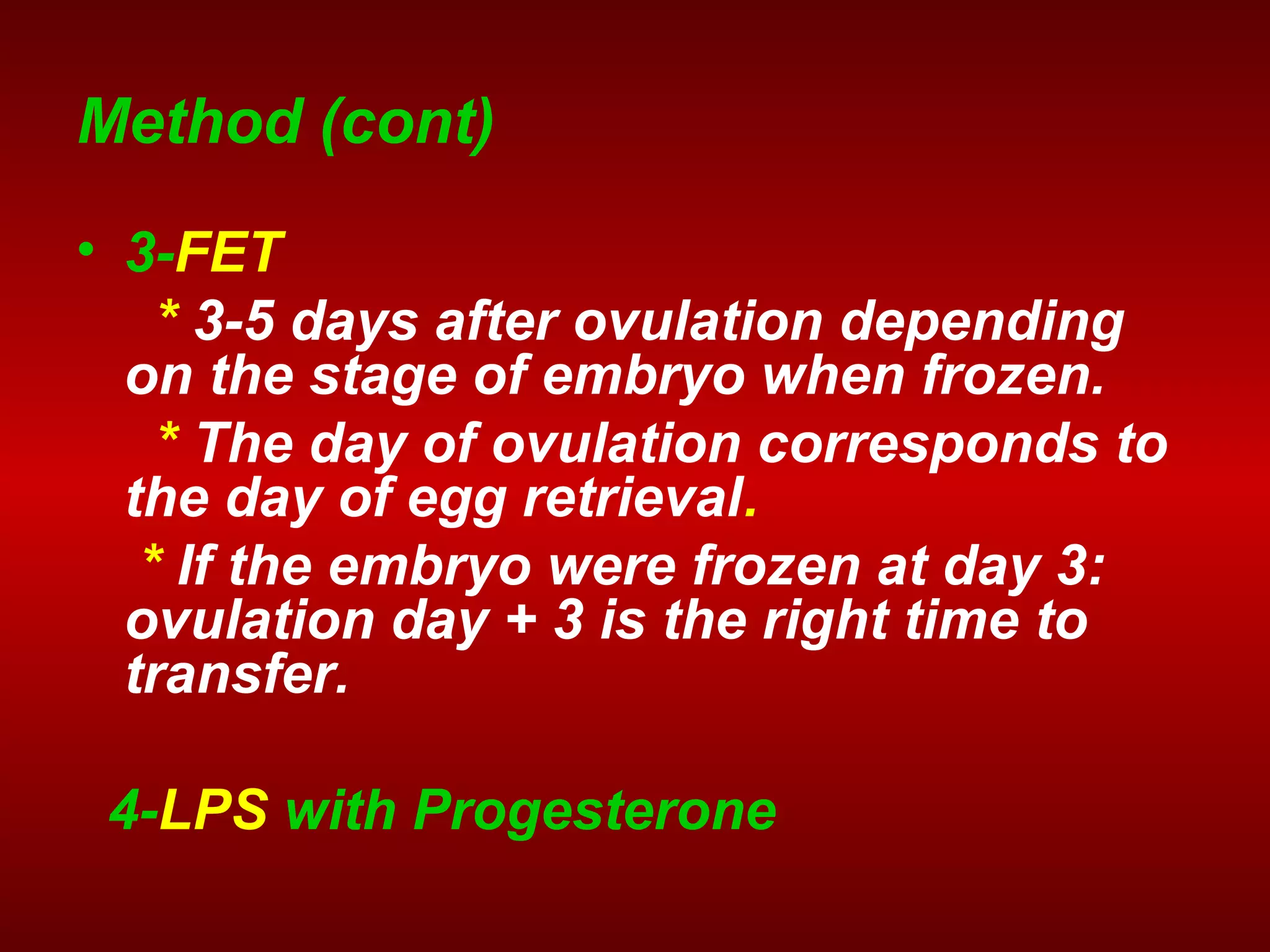 Method (cont)

• 3-FET

* 3-5 days after ovulation depending on the stage of embryo when frozen.

* The day of ovulation corresponds to the day of egg retrieval.

* If the embryo were frozen at day 3: ovulation day + 3 is the right time to transfer.

4-LPS with Progesterone